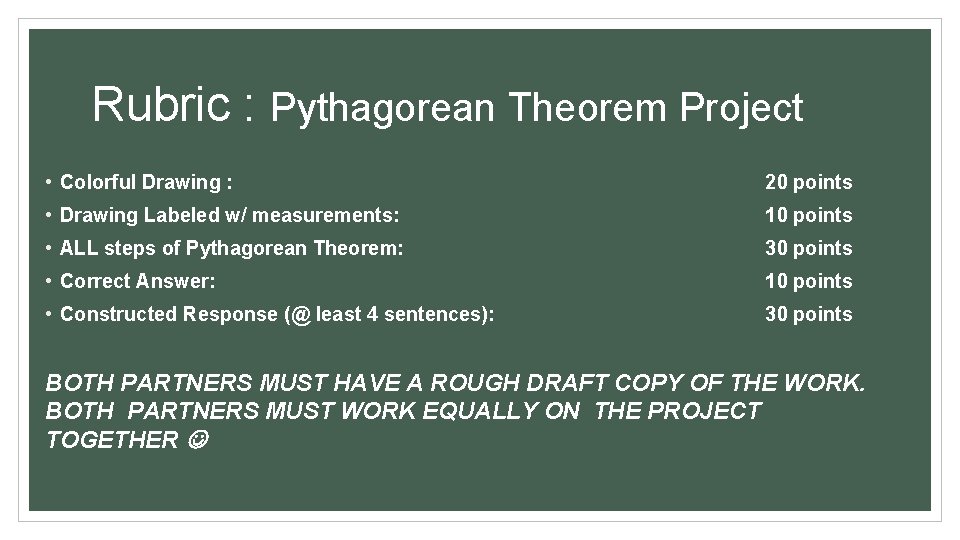 Rubric : Pythagorean Theorem Project

• Colorful Drawing : 20 points
• Drawing Labeled w/ measurements: 10 points
• ALL steps of Pythagorean Theorem: 30 points
• Correct Answer: 10 points
• Constructed Response (@ least 4 sentences): 30 points

BOTH PARTNERS MUST HAVE A ROUGH DRAFT COPY OF THE WORK. BOTH PARTNERS MUST WORK EQUALLY ON THE PROJECT TOGETHER ☺